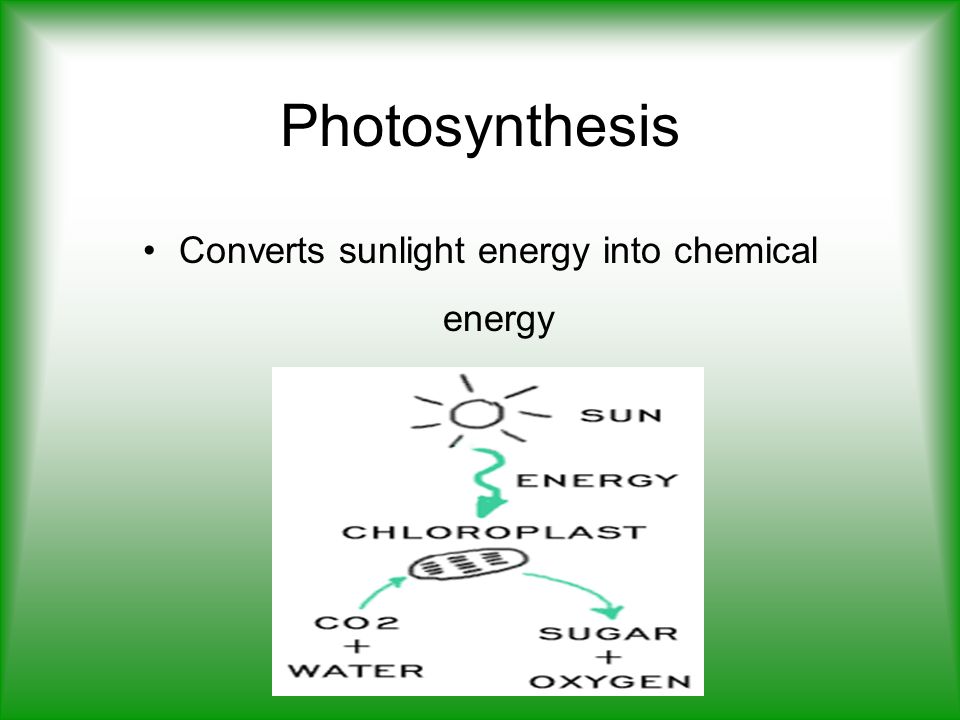 Photosynthesis

• Converts sunlight energy into chemical energy

SUN

ENERGY

CHLOROPLAST

CO2
+
WATER

SUGAR
+
OXYGEN